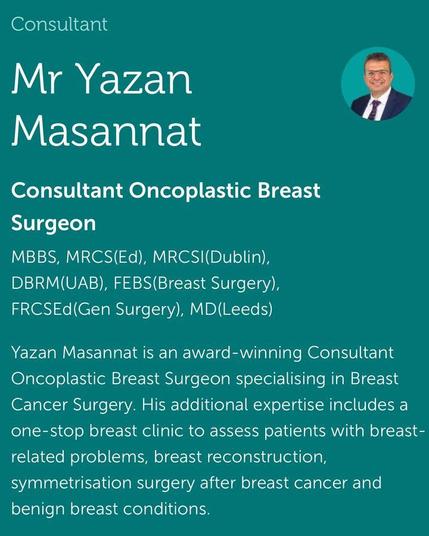 Consultant

Mr Yazan Masannat

Consultant Oncoplastic Breast Surgeon

MBBS, MRCS(Ed), MRCSI(Dublin), DBRM(UAB), FEBS(Breast Surgery), FRCSEd(Gen Surgery), MD(Leeds)

Yazan Masannat is an award-winning Consultant Oncoplastic Breast Surgeon specialising in Breast Cancer Surgery. His additional expertise includes a one-stop breast clinic to assess patients with breast-related problems, breast reconstruction, symmetrisation surgery after breast cancer and benign breast conditions.